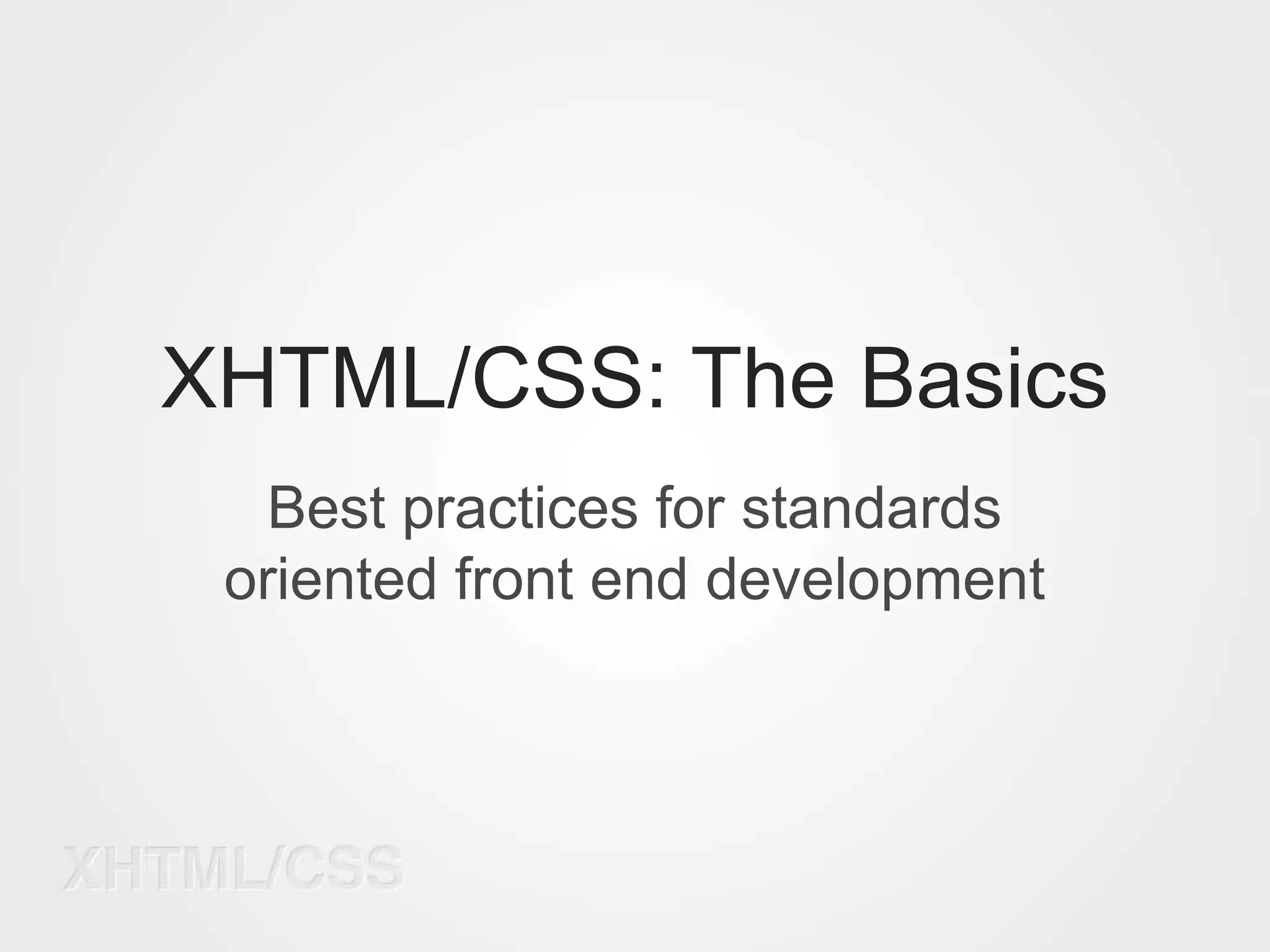 XHTML/CSS: The Basics

Best practices for standards oriented front end development

XHTML/CSS